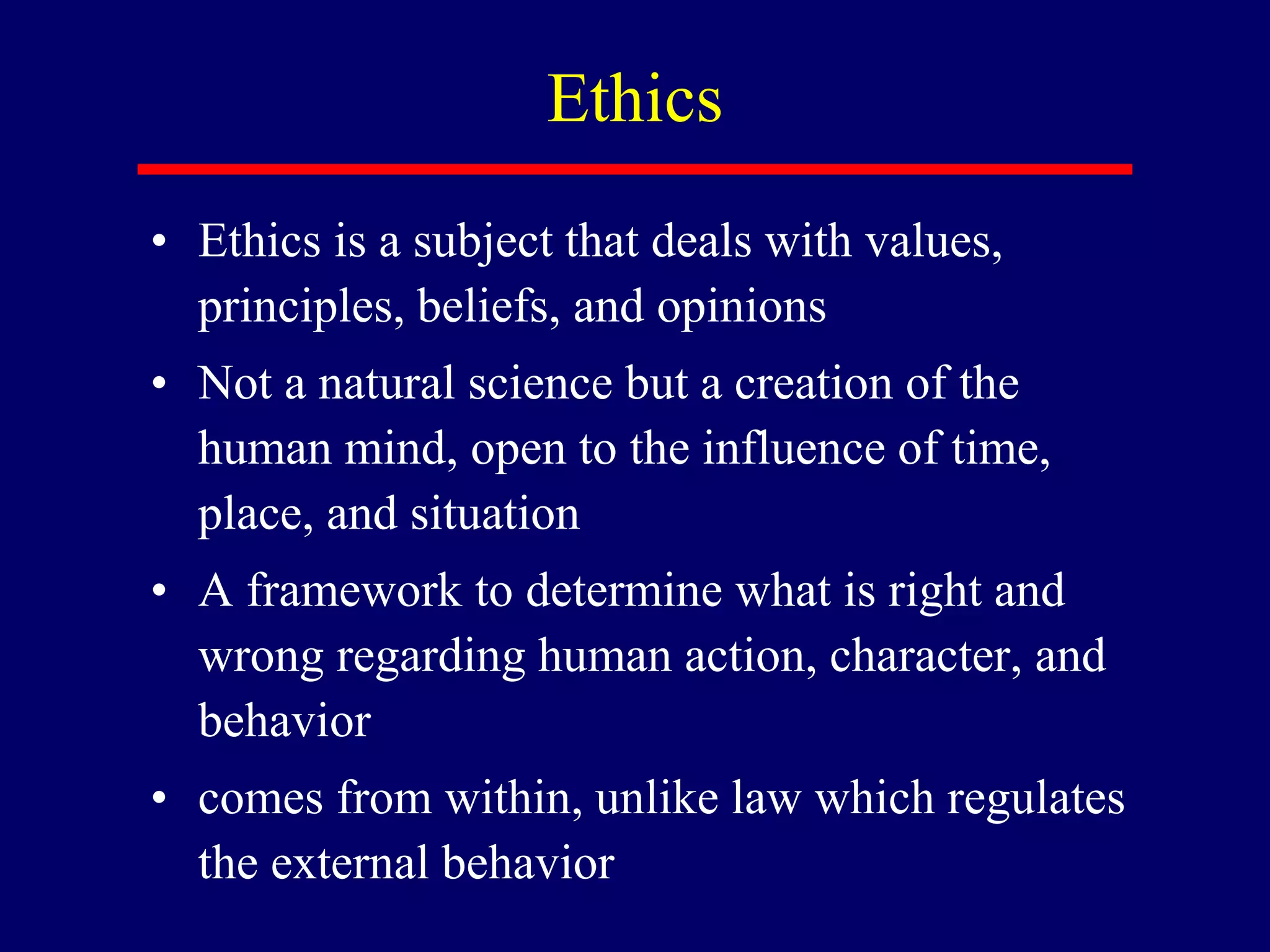 Ethics

• Ethics is a subject that deals with values, principles, beliefs, and opinions
• Not a natural science but a creation of the human mind, open to the influence of time, place, and situation
• A framework to determine what is right and wrong regarding human action, character, and behavior
• comes from within, unlike law which regulates the external behavior